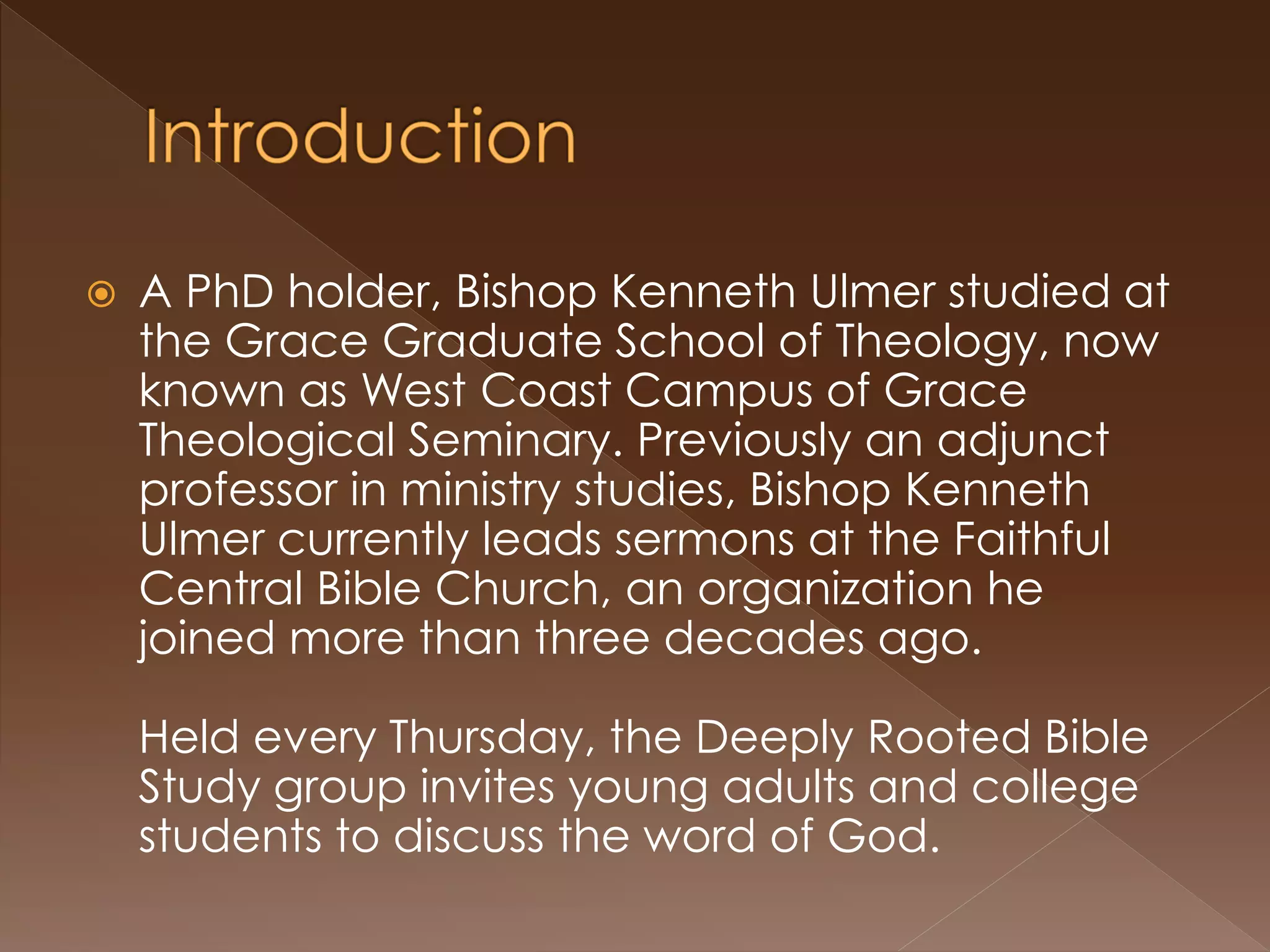 Introduction

• A PhD holder, Bishop Kenneth Ulmer studied at the Grace Graduate School of Theology, now known as West Coast Campus of Grace Theological Seminary. Previously an adjunct professor in ministry studies, Bishop Kenneth Ulmer currently leads sermons at the Faithful Central Bible Church, an organization he joined more than three decades ago.

Held every Thursday, the Deeply Rooted Bible Study group invites young adults and college students to discuss the word of God.